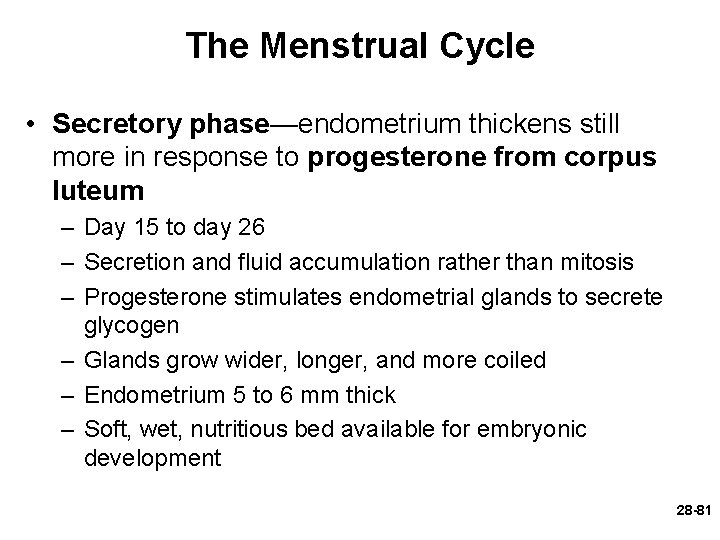 The Menstrual Cycle

• Secretory phase—endometrium thickens still more in response to progesterone from corpus luteum

– Day 15 to day 26

– Secretion and fluid accumulation rather than mitosis

– Progesterone stimulates endometrial glands to secrete glycogen

– Glands grow wider, longer, and more coiled

– Endometrium 5 to 6 mm thick

– Soft, wet, nutritious bed available for embryonic development

28-81